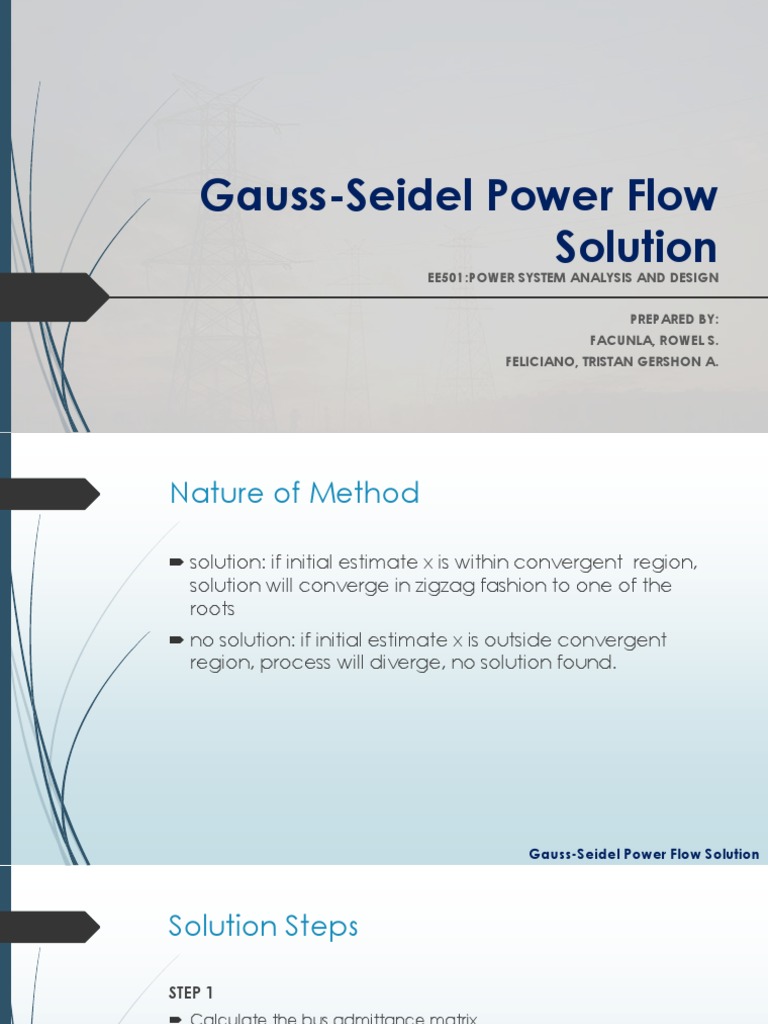 Gauss-Seidel Power Flow Solution

EE501:POWER SYSTEM ANALYSIS AND DESIGN

PREPARED BY:
FACUNLA, ROWEL S.
FELICIANO, TRISTAN GERSHON A.

Nature of Method

solution: if initial estimate x is within convergent region, solution will converge in zigzag fashion to one of the roots

no solution: if initial estimate x is outside convergent region, process will diverge, no solution found.

Gauss-Seidel Power Flow Solution

Solution Steps

STEP 1

Calculate the bus admittance matrix